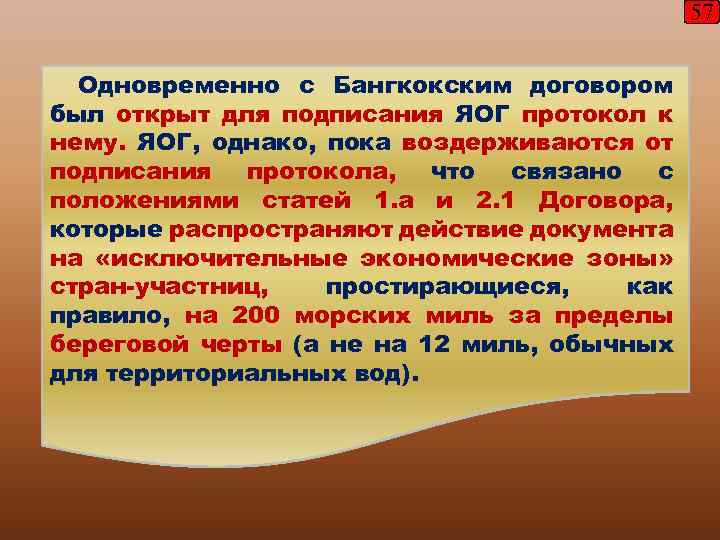 57

Одновременно с Бангкокским договором был открыт для подписания ЯОГ протокол к нему. ЯОГ, однако, пока воздерживаются от подписания протокола, что связано с положениями статей 1.а и 2.1 Договора, которые распространяют действие документа на «исключительные экономические зоны» стран-участниц, простирающиеся, как правило, на 200 морских миль за пределы береговой черты (а не на 12 миль, обычных для территориальных вод).